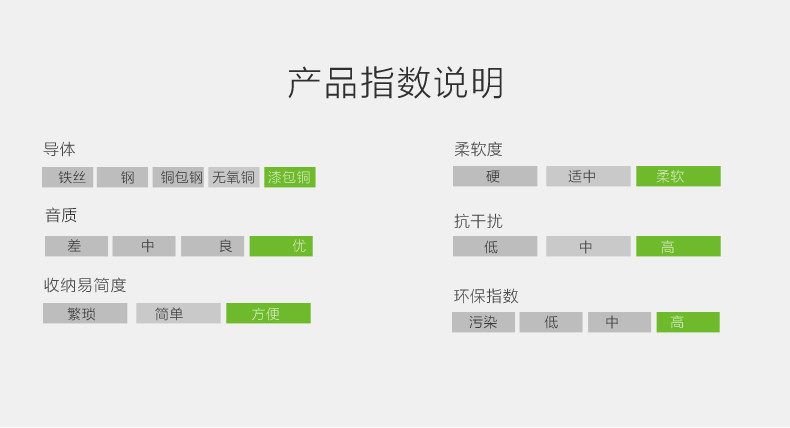 产品指数说明

导体
铁丝 钢 铜包钢 无氧铜 漆包铜

音质
差 中 良 优

收纳易简度
繁琐 简单 方便

柔软度
硬 适中 柔软

抗干扰
低 中 高

环保指数
污染 低 中 高